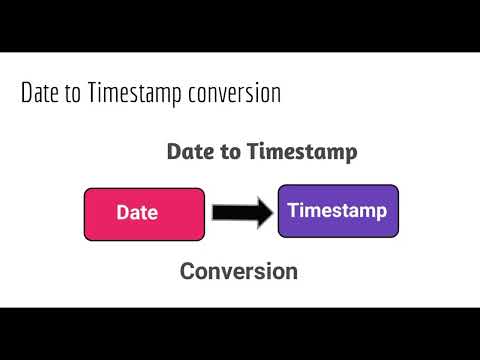 Date to Timestamp conversion

Date to Timestamp

Date

Timestamp

Conversion